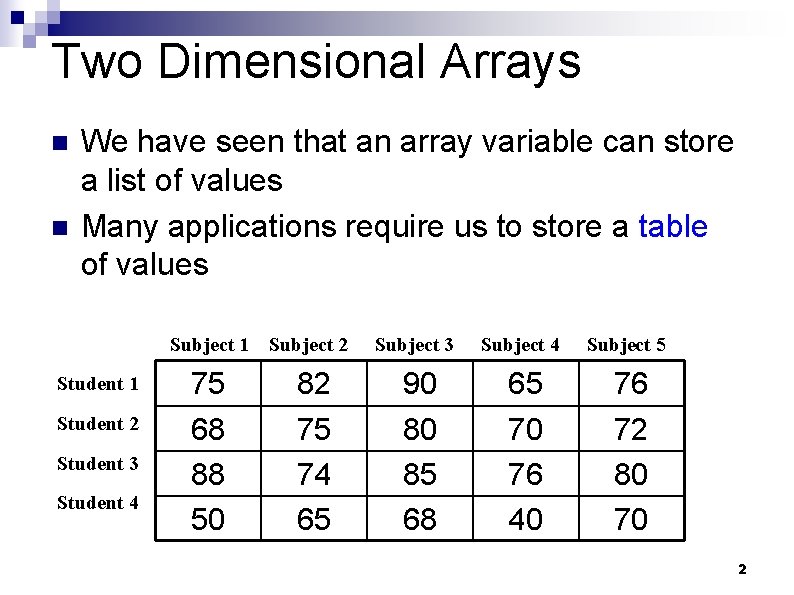 Two Dimensional Arrays

- We have seen that an array variable can store a list of values
- Many applications require us to store a table of values

| | Subject 1 | Subject 2 | Subject 3 | Subject 4 | Subject 5 |
|---|---|---|---|---|---|
| Student 1 | 75 | 82 | 90 | 65 | 76 |
| Student 2 | 68 | 75 | 80 | 70 | 72 |
| Student 3 | 88 | 74 | 85 | 76 | 80 |
| Student 4 | 50 | 65 | 68 | 40 | 70 |

2